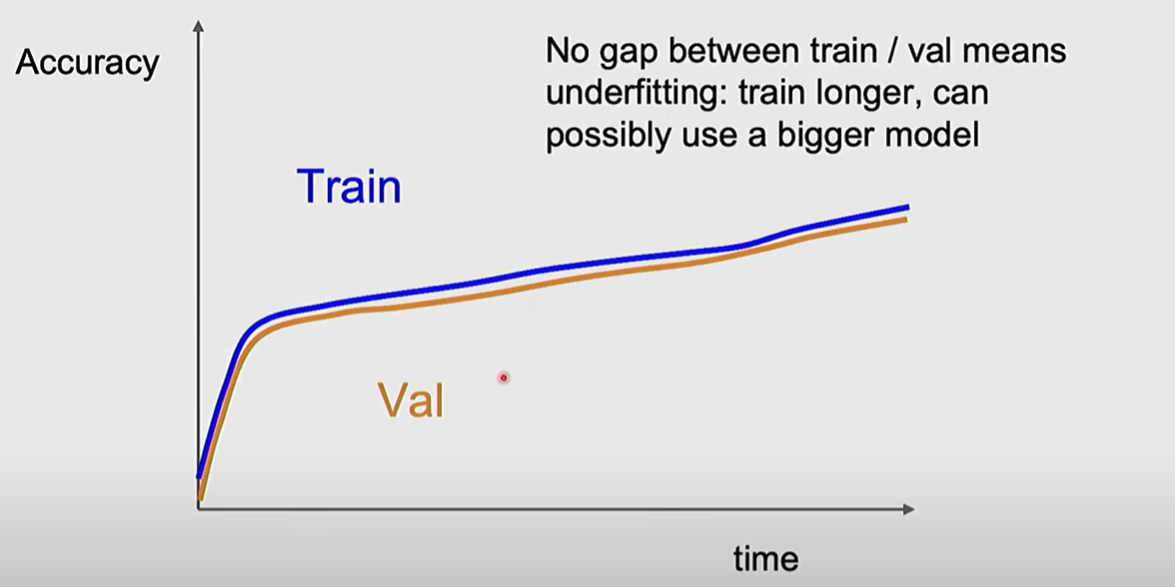 Accuracy

No gap between train / val means underfitting: train longer, can possibly use a bigger model

Train

Val

time